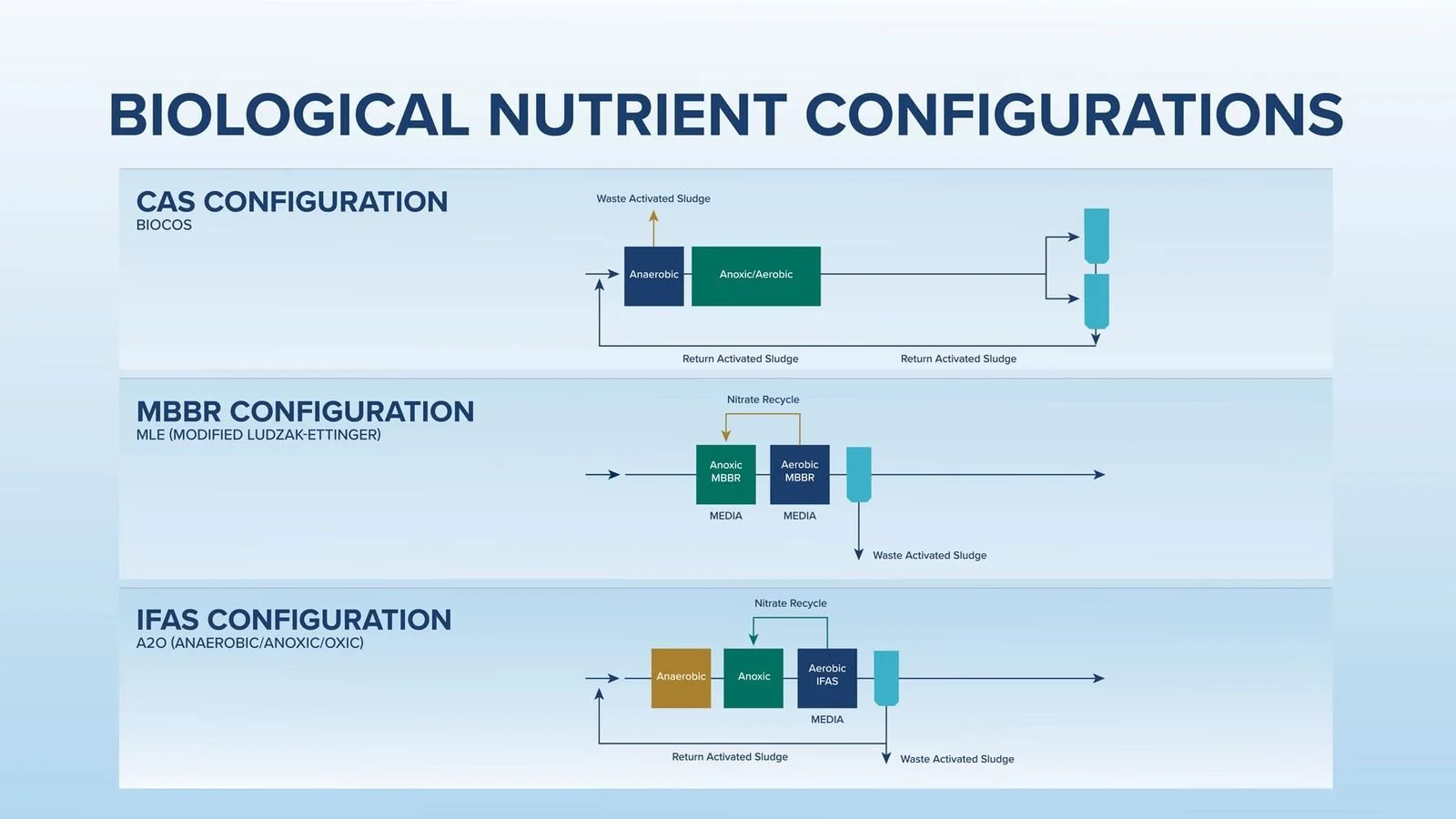 BIOLOGICAL NUTRIENT CONFIGURATIONS

CAS CONFIGURATION
BIOCOS

Waste Activated Sludge

Anaerobic

Anoxic/Aerobic

Return Activated Sludge

Return Activated Sludge

MBBR CONFIGURATION
MLE (MODIFIED LUDZAK-ETTINGER)

Nitrate Recycle

Anoxic MBBR

Aerobic MBBR

MEDIA

MEDIA

Waste Activated Sludge

IFAS CONFIGURATION
A2O (ANAEROBIC/ANOXIC/OXIC)

Nitrate Recycle

Anaerobic

Anoxic

Aerobic IFAS

MEDIA

Return Activated Sludge

Waste Activated Sludge